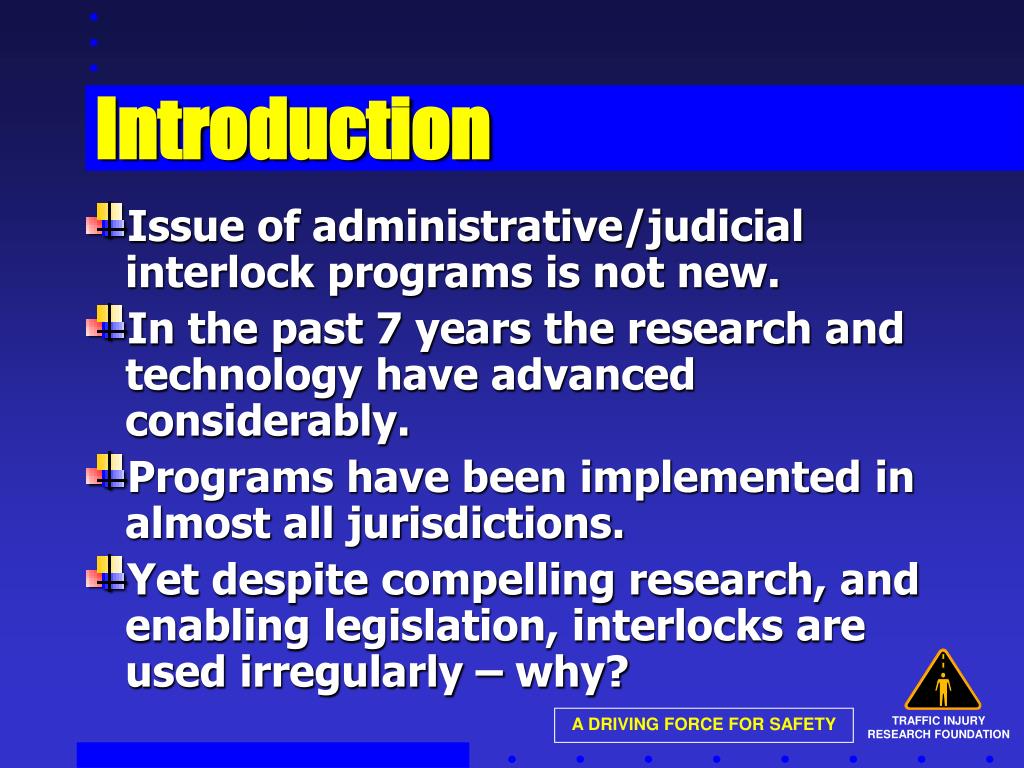 Introduction

Issue of administrative/judicial interlock programs is not new.

In the past 7 years the research and technology have advanced considerably.

Programs have been implemented in almost all jurisdictions.

Yet despite compelling research, and enabling legislation, interlocks are used irregularly – why?

A DRIVING FORCE FOR SAFETY

TRAFFIC INJURY RESEARCH FOUNDATION